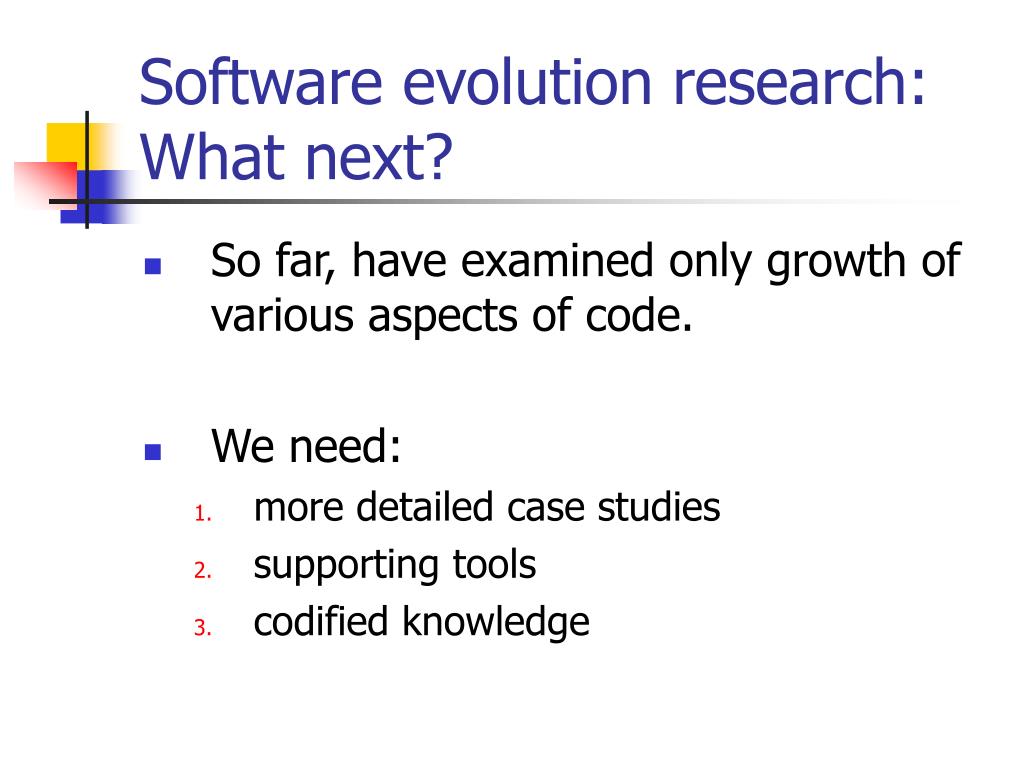 Software evolution research: What next?

So far, have examined only growth of various aspects of code.

We need:
1. more detailed case studies
2. supporting tools
3. codified knowledge